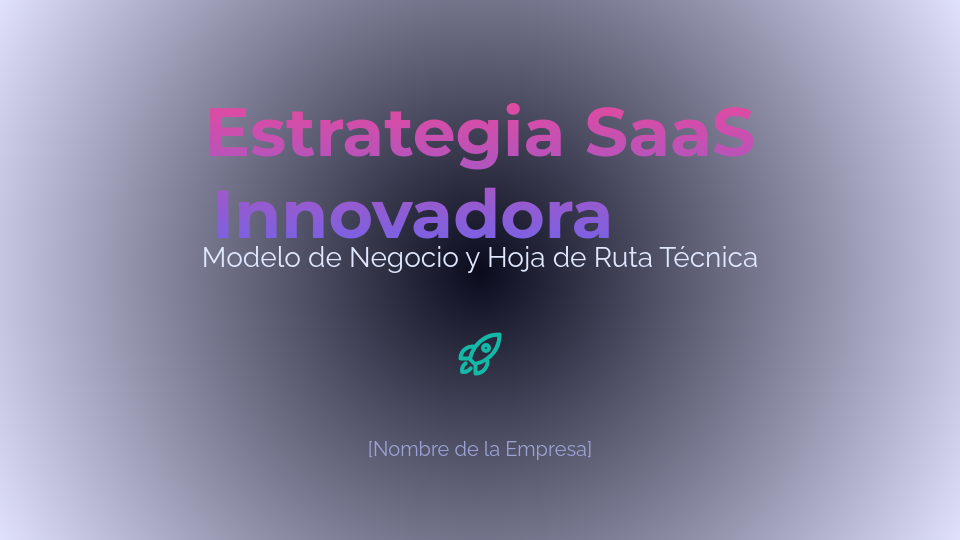 Estrategia SaaS Innovadora

Modelo de Negocio y Hoja de Ruta Técnica

[Nombre de la Empresa]